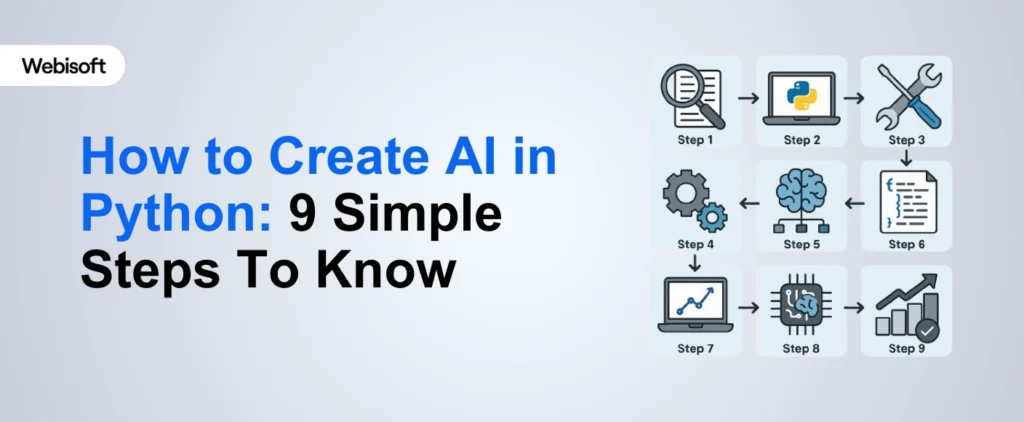 Webisoft

How to Create AI in Python: 9 Simple Steps To Know

Step 1
Step 2
Step 3
Step 4
Step 5
Step 6
Step 7
Step 8
Step 9